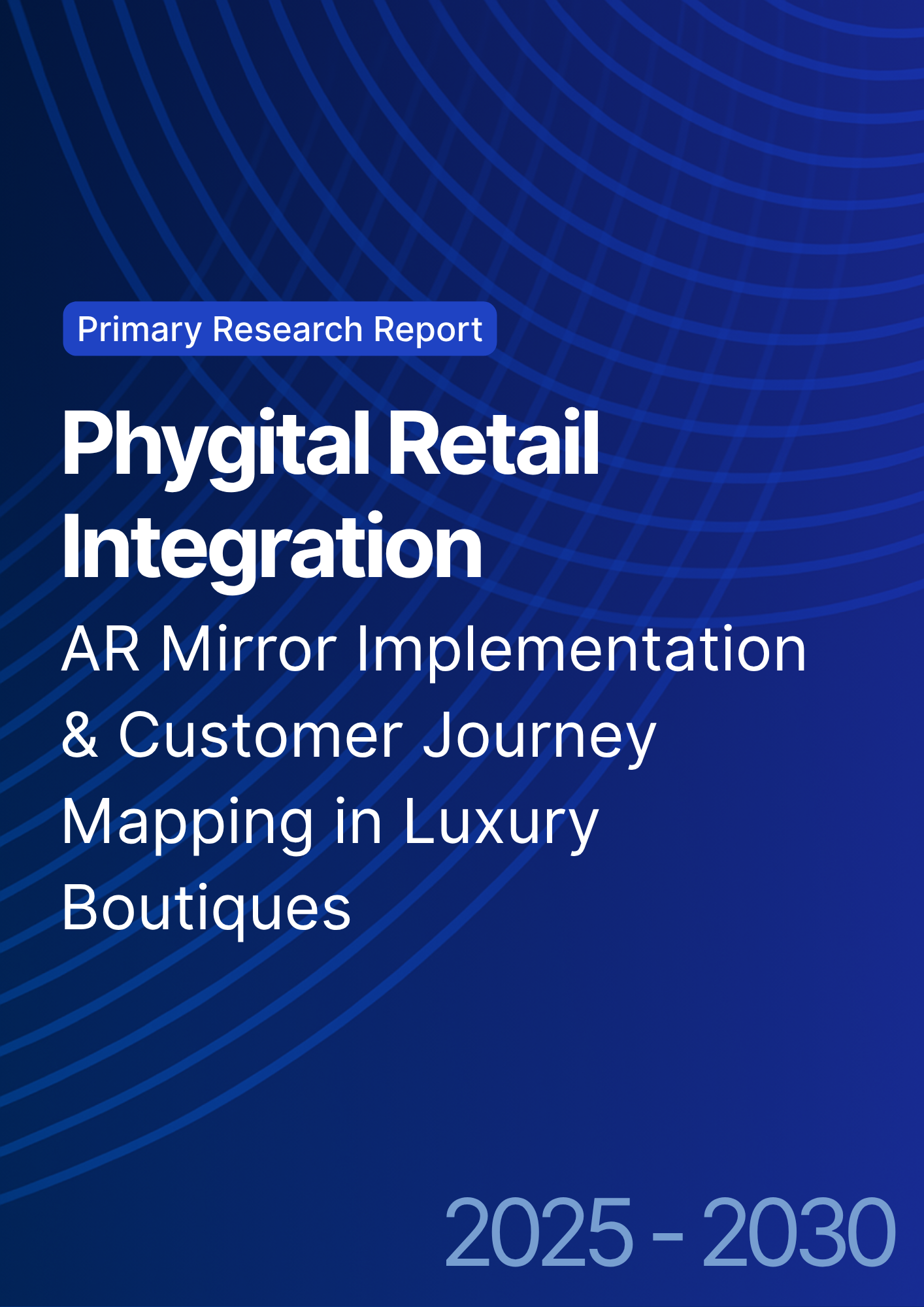 Primary Research Report

Phygital Retail Integration

AR Mirror Implementation & Customer Journey Mapping in Luxury Boutiques

2025 - 2030